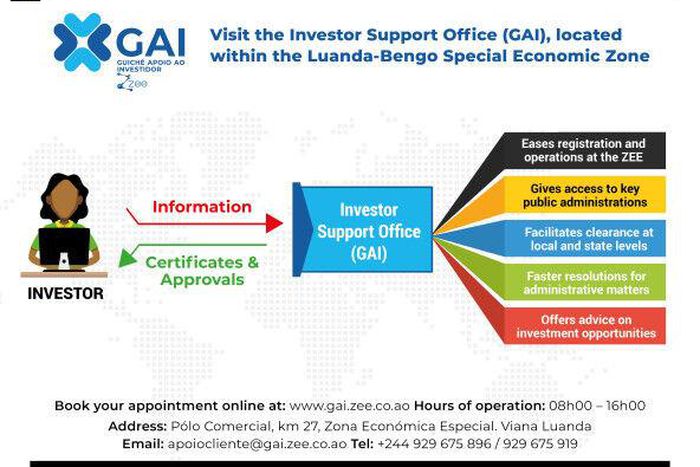 GAI
GUICHÉ APOIO AO INVESTIDOR
ZEE

Visit the Investor Support Office (GAI), located within the Luanda-Bengo Special Economic Zone

INVESTOR

Information

Certificates & Approvals

Investor Support Office (GAI)

Eases registration and operations at the ZEE

Gives access to key public administrations

Facilitates clearance at local and state levels

Faster resolutions for administrative matters

Offers advice on investment opportunities

Book your appointment online at: www.gai.zee.co.ao Hours of operation: 08h00 – 16h00
Address: Pólo Comercial, km 27, Zona Económica Especial. Viana Luanda
Email: apoiocliente@gai.zee.co.ao Tel: +244 929 675 896 / 929 675 919